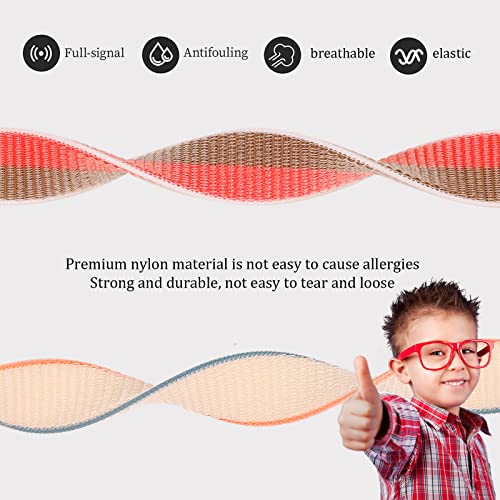 Full-signal Antifouling breathable elastic

Premium nylon material is not easy to cause allergies
Strong and durable, not easy to tear and loose